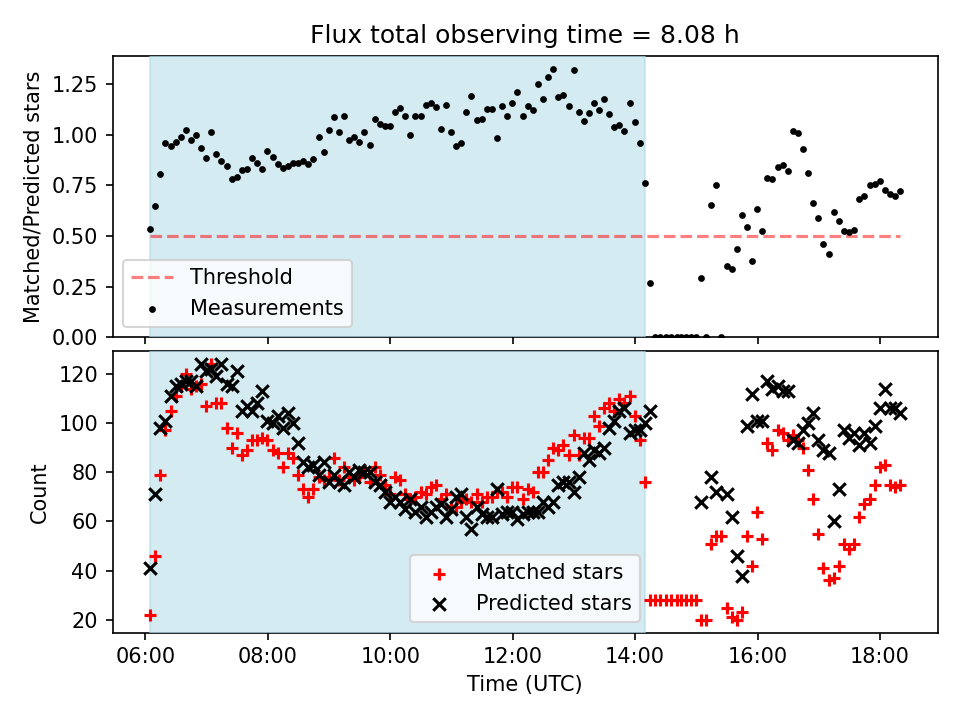 Flux total observing time = 8.08 h

Matched/Predicted stars

1.25
1.00
0.75
0.50
0.25
0.00

Threshold
Measurements

Count

120
100
80
60
40
20

Matched stars
Predicted stars

06:00 08:00 10:00 12:00 14:00 16:00 18:00

Time (UTC)